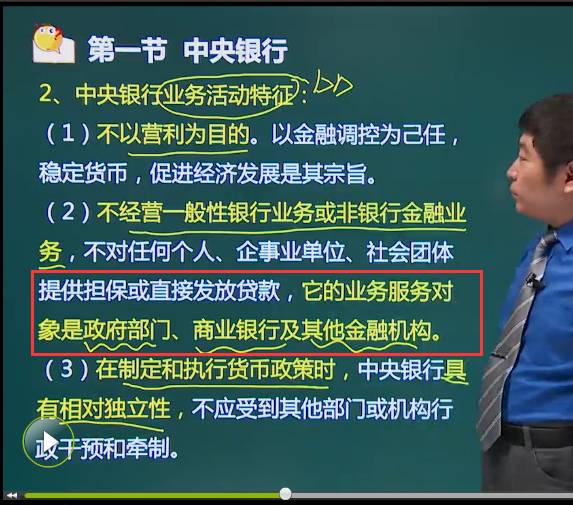 第一节 中央银行

2、中央银行业务活动特征：

（1）不以营利为目的。以金融调控为己任，稳定货币，促进经济发展是其宗旨。

（2）不经营一般性银行业务或非银行金融业务，不对任何个人、企事业单位、社会团体提供担保或直接发放贷款，它的业务服务对象是政府部门、商业银行及其他金融机构。

（3）在制定和执行货币政策时，中央银行具有相对独立性，不应受到其他部门或机构行政干预和牵制。